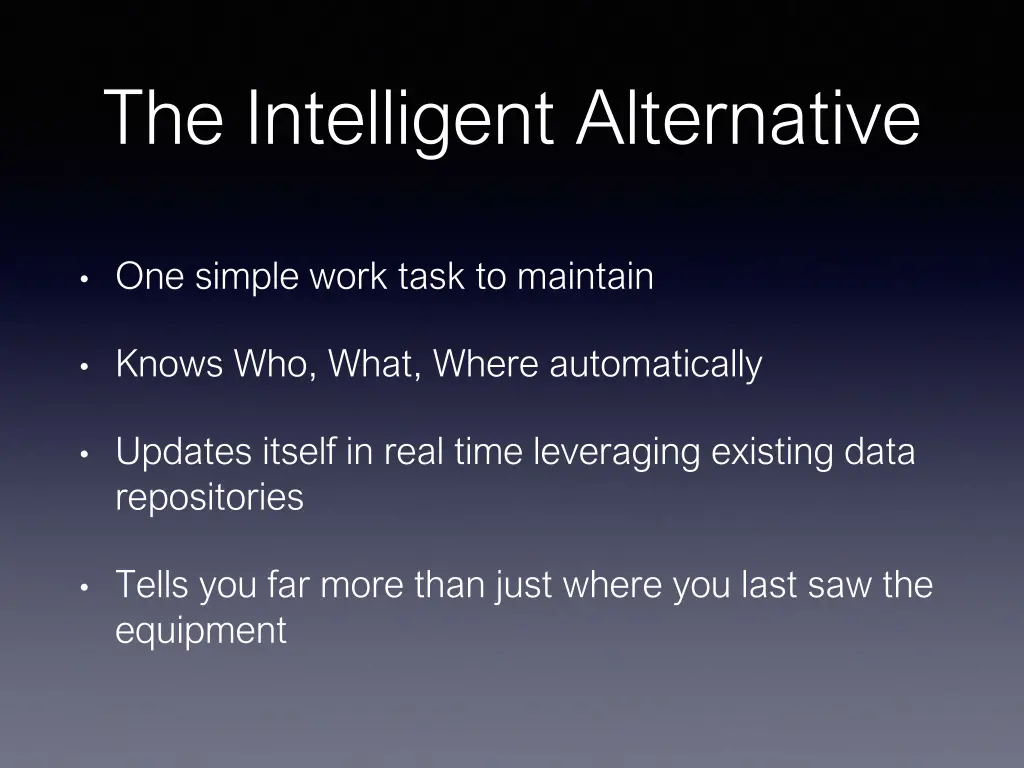 The Intelligent Alternative

• One simple work task to maintain

• Knows Who, What, Where automatically

• Updates itself in real time leveraging existing data repositories

• Tells you far more than just where you last saw the equipment